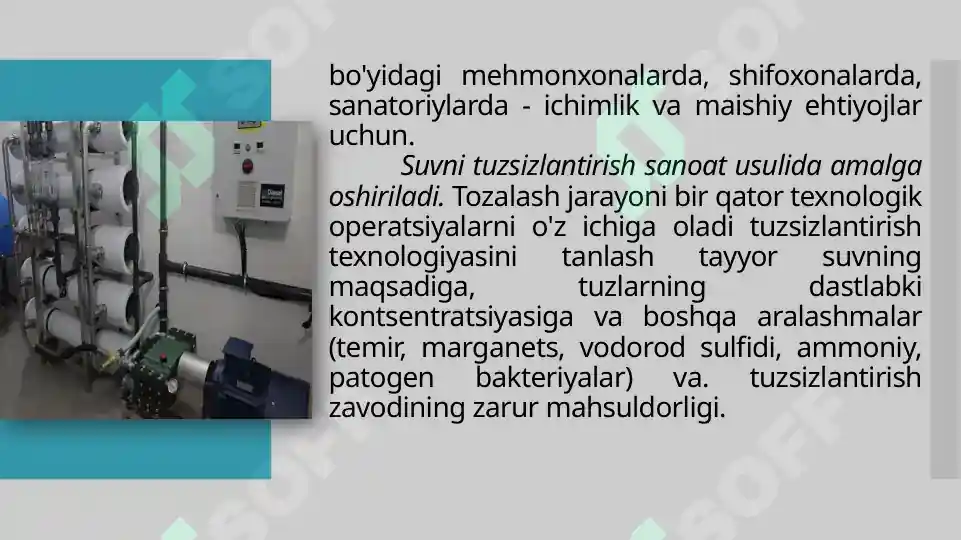 bo'yidagi mehmonxonalarda, shifoxonalarda, sanatoriylarda - ichimlik va maishiy ehtiyojlar uchun.

Suvni tuzsizlantirish sanoat usulida amalga oshiriladi. Tozalash jarayoni bir qator texnologik operatsiyalarni o'z ichiga oladi tuzsizlantirish texnologiyasini tanlash tayyor suvning maqsadiga, tuzlarning dastlabki kontsentratsiyasiga va boshqa aralashmalar (temir, marganets, vodorod sulfidi, ammoniy, patogen bakteriyalar) va. tuzsizlantirish zavodining zarur mahsuldorligi.